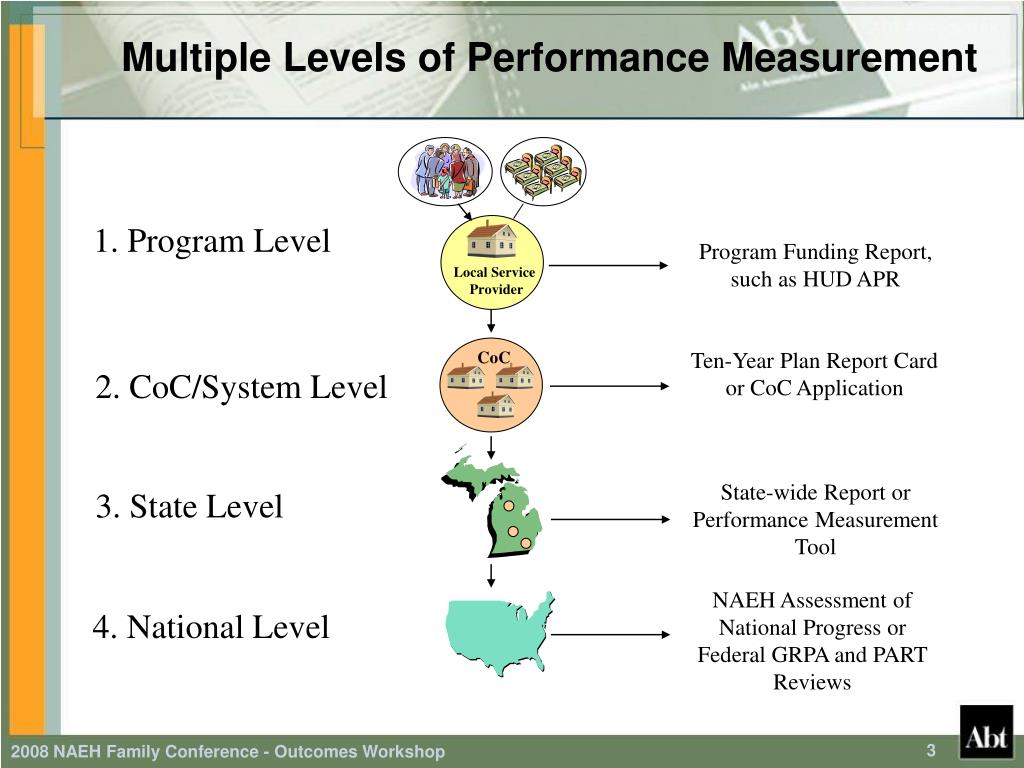 Multiple Levels of Performance Measurement

1. Program Level

Local Service Provider

Program Funding Report, such as HUD APR

2. CoC/System Level

CoC

Ten-Year Plan Report Card or CoC Application

3. State Level

State-wide Report or Performance Measurement Tool

4. National Level

NAEH Assessment of National Progress or Federal GRPA and PART Reviews

2008 NAEH Family Conference - Outcomes Workshop

3

Abt